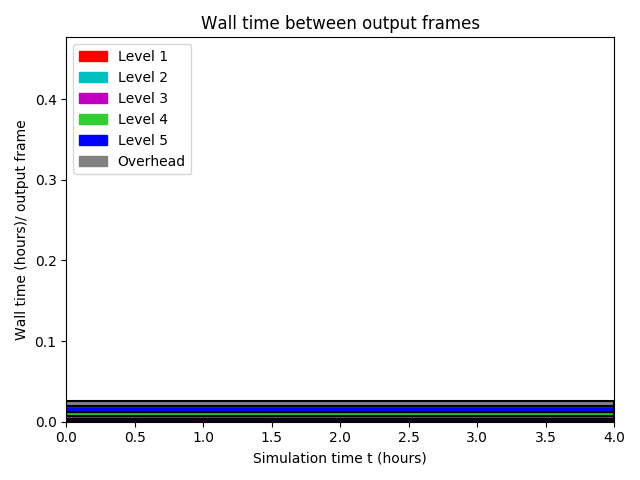 Wall time between output frames

Level 1
Level 2
Level 3
Level 4
Level 5
Overhead

Wall time (hours)/ output frame

0.4
0.3
0.2
0.1
0.0

0.0
0.5
1.0
1.5
2.0
2.5
3.0
3.5
4.0

Simulation time t (hours)